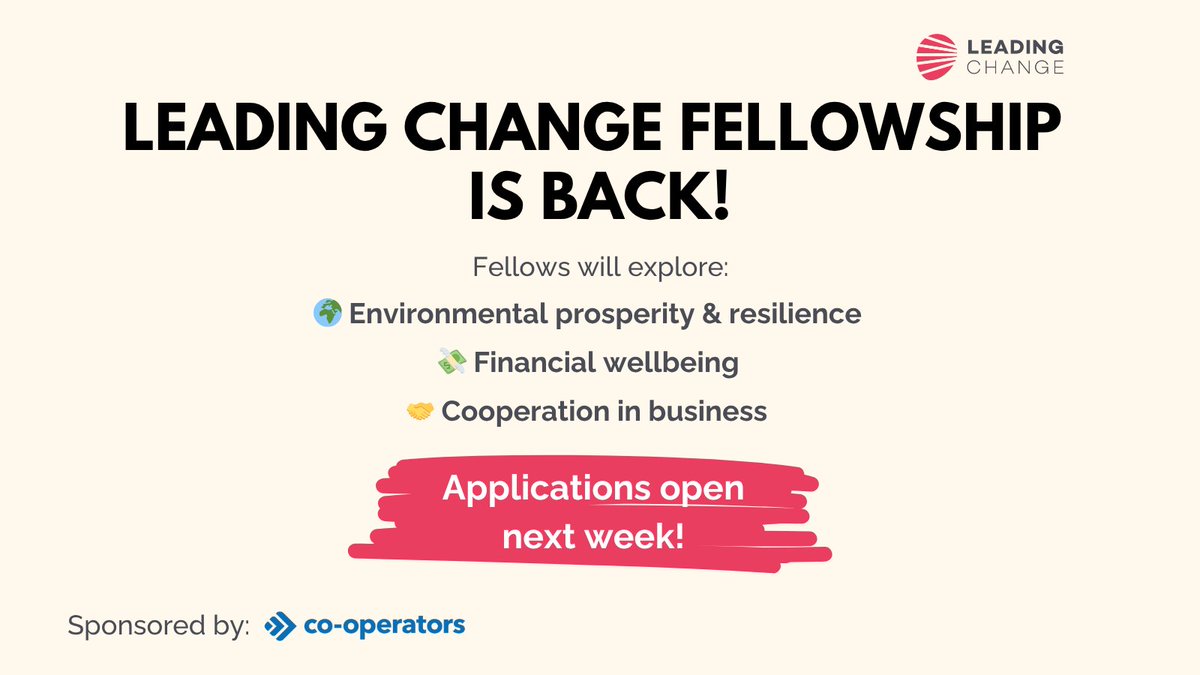 LEADING CHANGE

LEADING CHANGE FELLOWSHIP IS BACK!

Fellows will explore:

🌍 Environmental prosperity & resilience

💸 Financial wellbeing

🤝 Cooperation in business

Applications open next week!

Sponsored by: co-operators